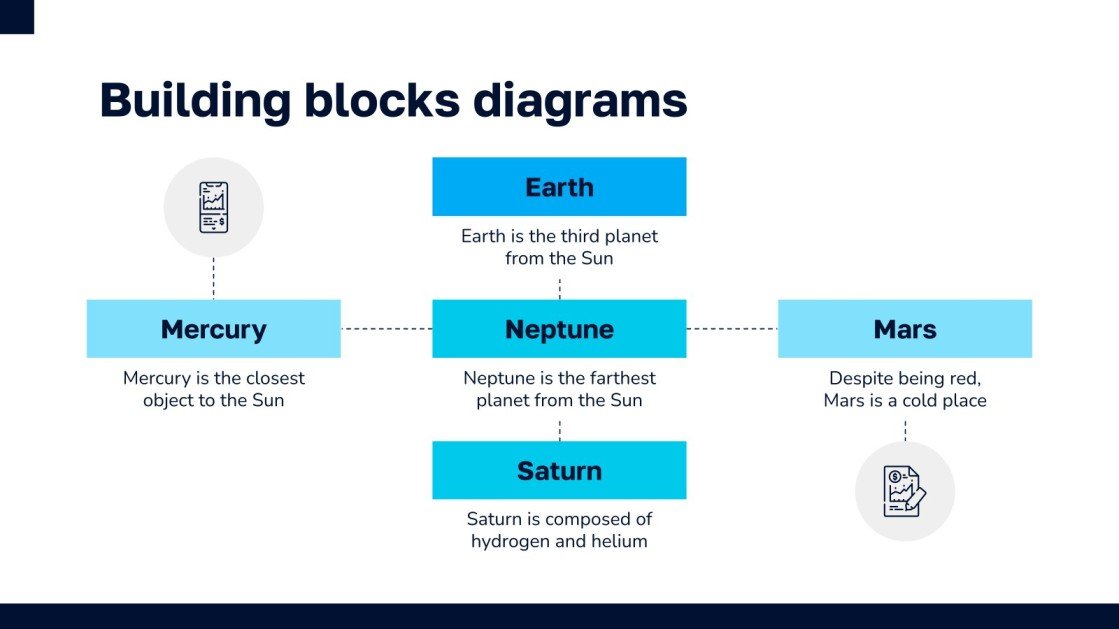 Building blocks diagrams

Earth

Earth is the third planet from the Sun

Mercury

Mercury is the closest object to the Sun

Neptune

Neptune is the farthest planet from the Sun

Mars

Despite being red, Mars is a cold place

Saturn

Saturn is composed of hydrogen and helium